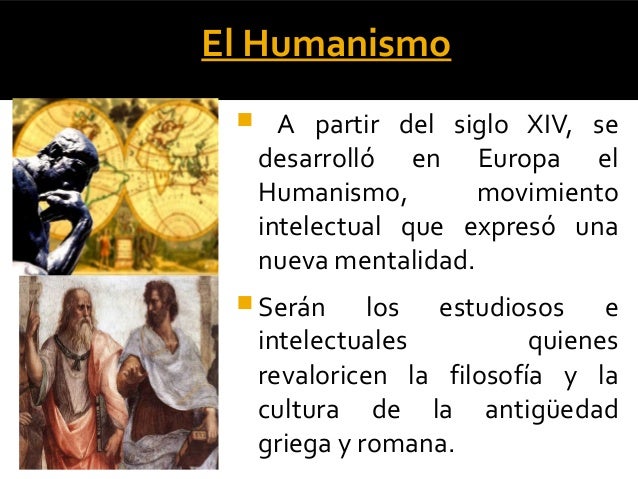 El Humanismo

A partir del siglo XIV, se desarrolló en Europa el Humanismo, movimiento intelectual que expresó una nueva mentalidad.

Serán los estudiosos e intelectuales quienes revaloricen la filosofía y la cultura de la antigüedad griega y romana.